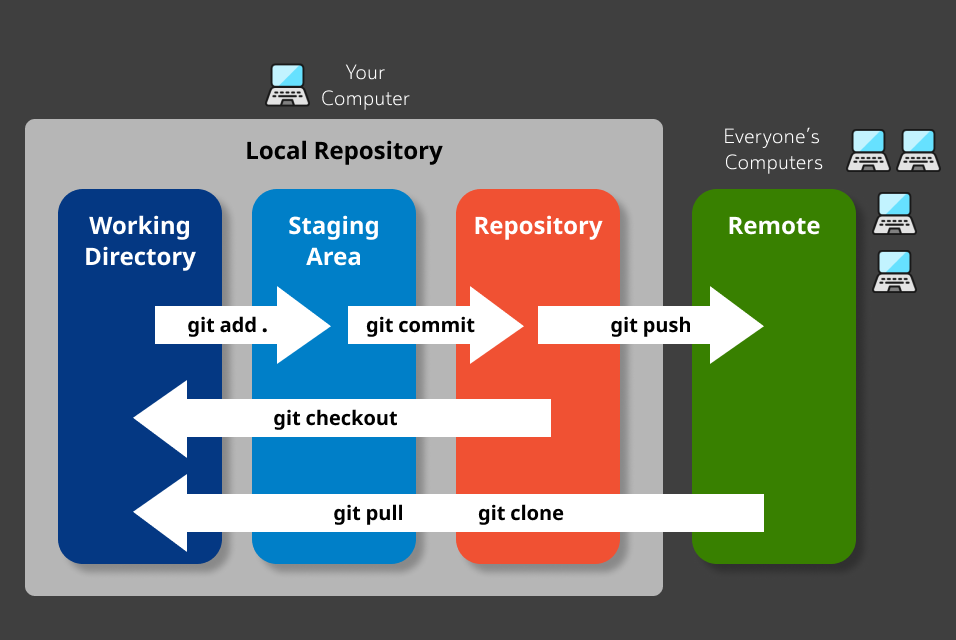 Your Computer

Local Repository

Everyone's Computers

Working Directory

Staging Area

Repository

Remote

git add .

git commit

git push

git checkout

git pull

git clone